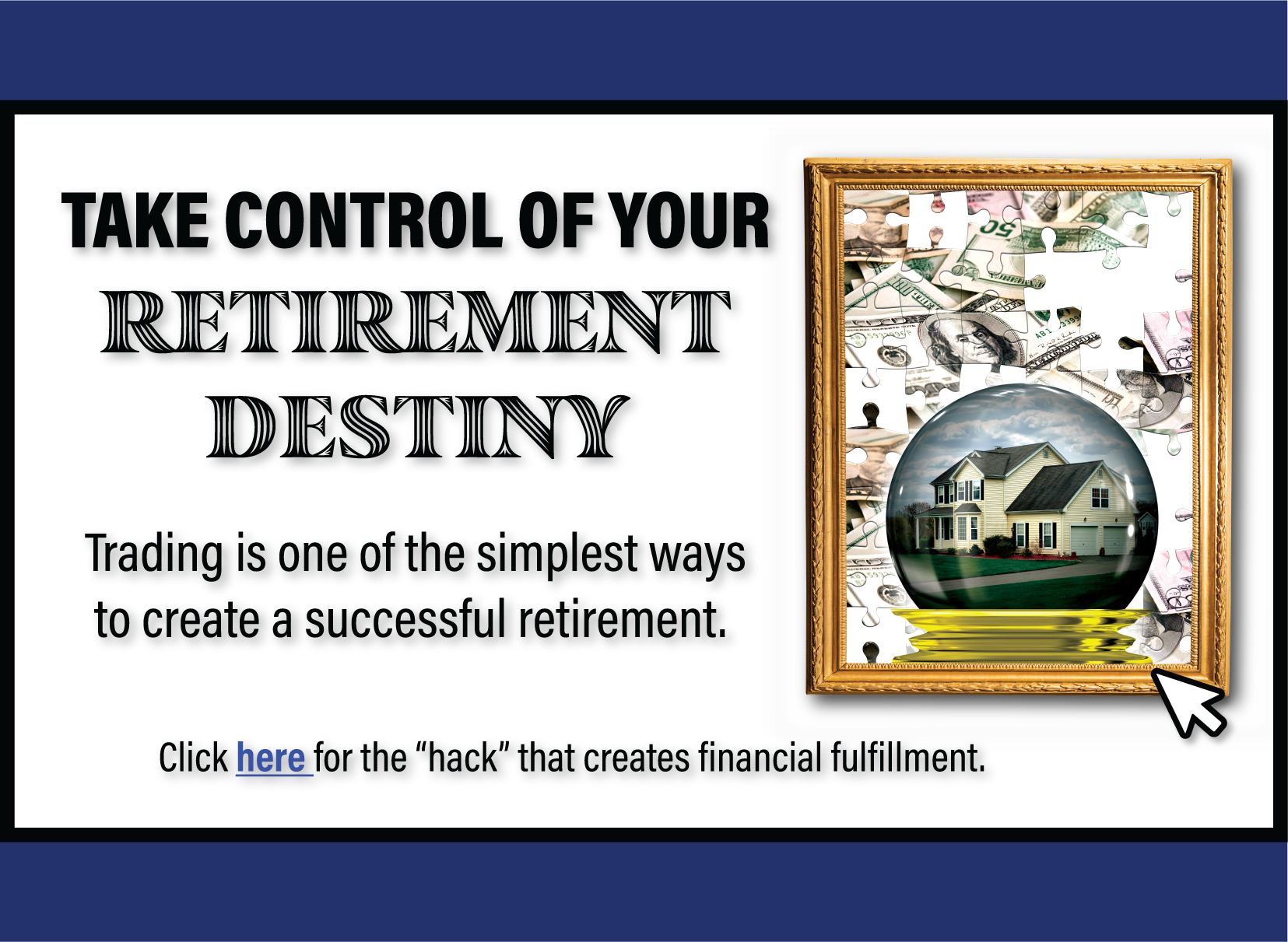 TAKE CONTROL OF YOUR
RETIREMENT
DESTINY

Trading is one of the simplest ways to create a successful retirement.

Click here for the “hack” that creates financial fulfillment.